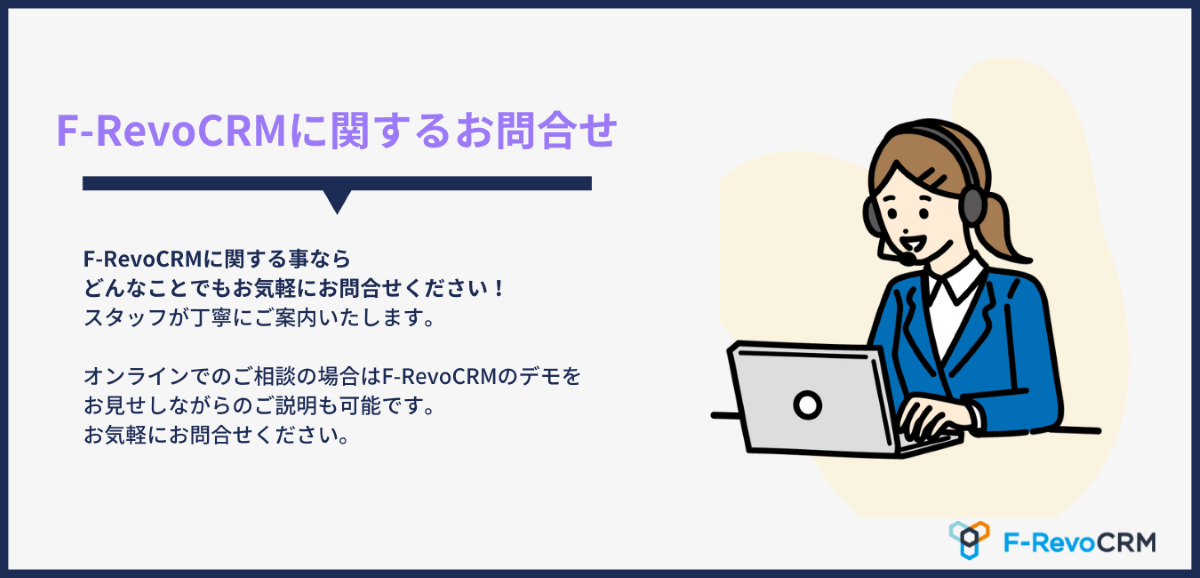 F-RevoCRMに関するお問合せ

F-RevoCRMに関する事なら
どんなことでもお気軽にお問合せください！
スタッフが丁寧にご案内いたします。

オンラインでのご相談の場合はF-RevoCRMのデモを
お見せしながらのご説明も可能です。
お気軽にお問合せください。

F-RevoCRM